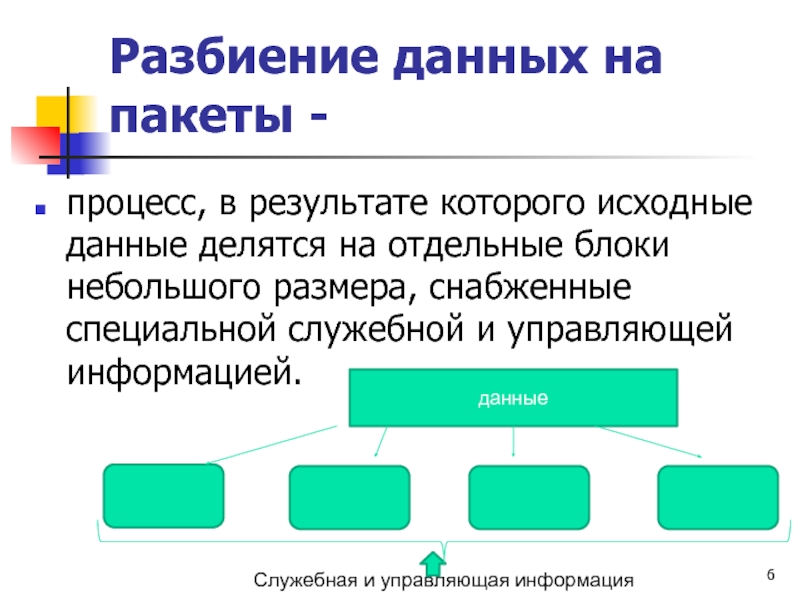 Разбиение данных на пакеты -

процесс, в результате которого исходные данные делятся на отдельные блоки небольшого размера, снабженные специальной служебной и управляющей информацией.

данные

Служебная и управляющая информация

6